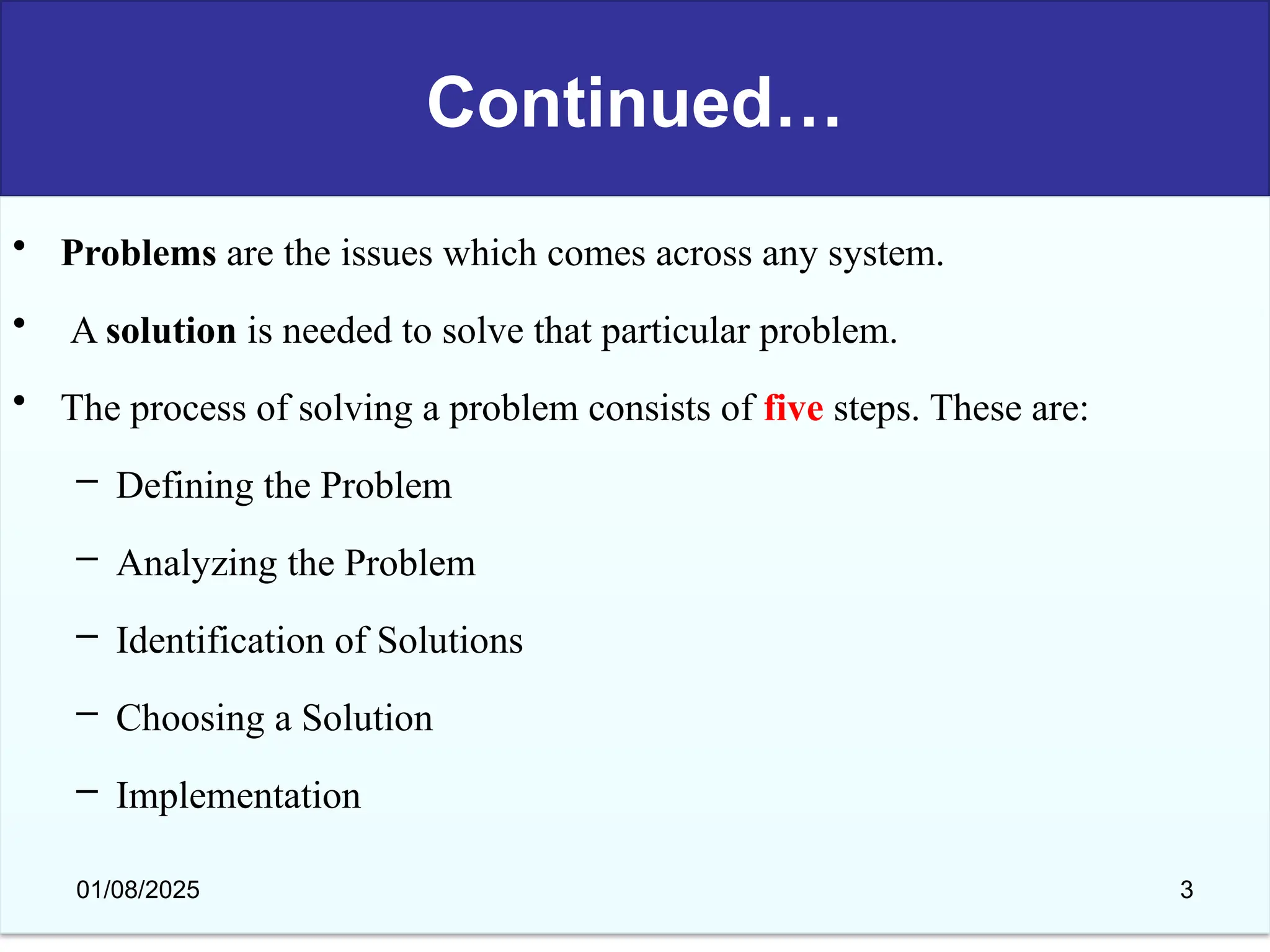 Continued…

• Problems are the issues which comes across any system.

• A solution is needed to solve that particular problem.

• The process of solving a problem consists of five steps. These are:

– Defining the Problem

– Analyzing the Problem

– Identification of Solutions

– Choosing a Solution

– Implementation

01/08/2025

3